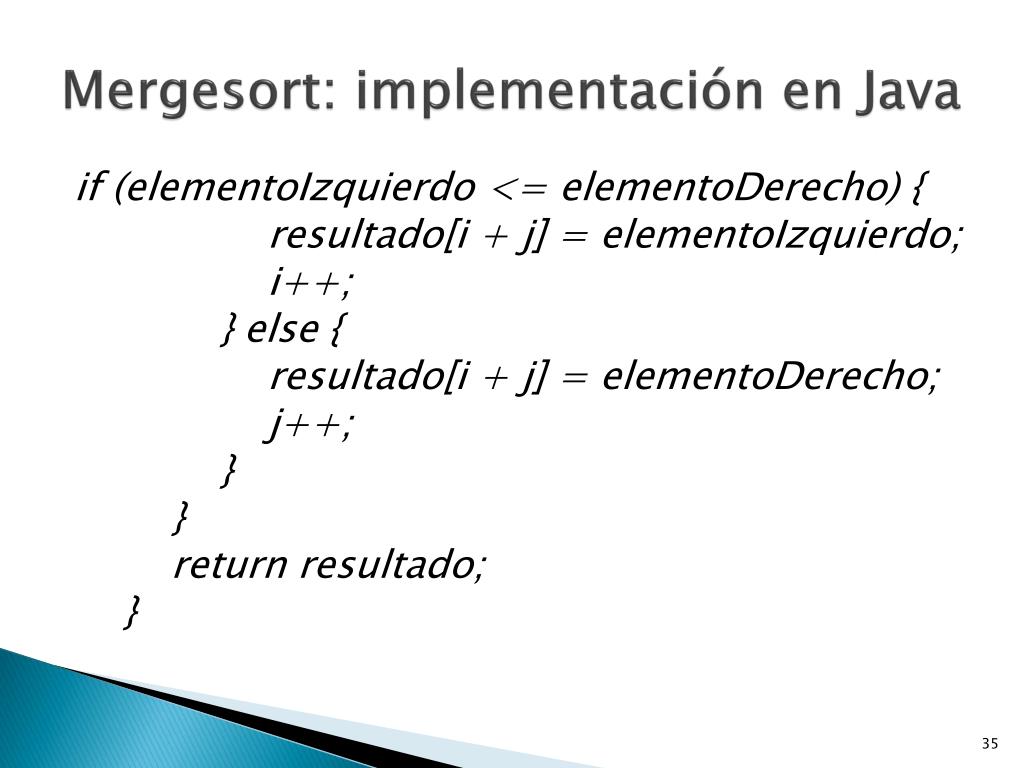 Mergesort: implementación en Java

if (elementoIzquierdo <= elementoDerecho) {
resultado[i + j] = elementoIzquierdo;
i++;
} else {
resultado[i + j] = elementoDerecho;
j++;
}
}
return resultado;
}

35